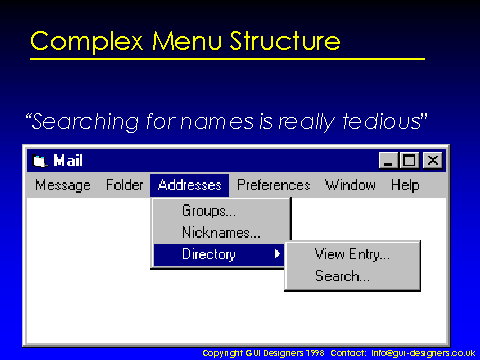 Complex Menu Structure

"Searching for names is really tedious"

Mail

Message Folder Addresses Preferences Window Help

Groups...
Nicknames...
Directory

View Entry...
Search...

Copyright GUI Designers 1998 Contact: info@gui-designers.co.uk